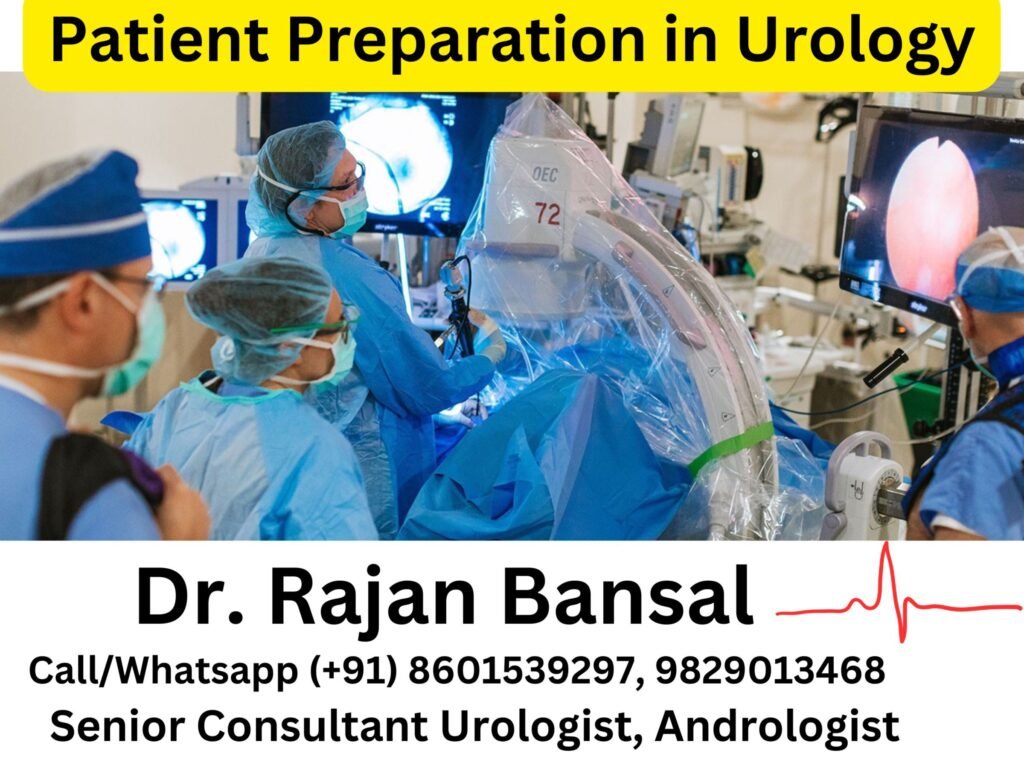 Patient Preparation in Urology

OEC
72

Dr. Rajan Bansal

Call/Whatsapp (+91) 8601539297, 9829013468

Senior Consultant Urologist, Andrologist